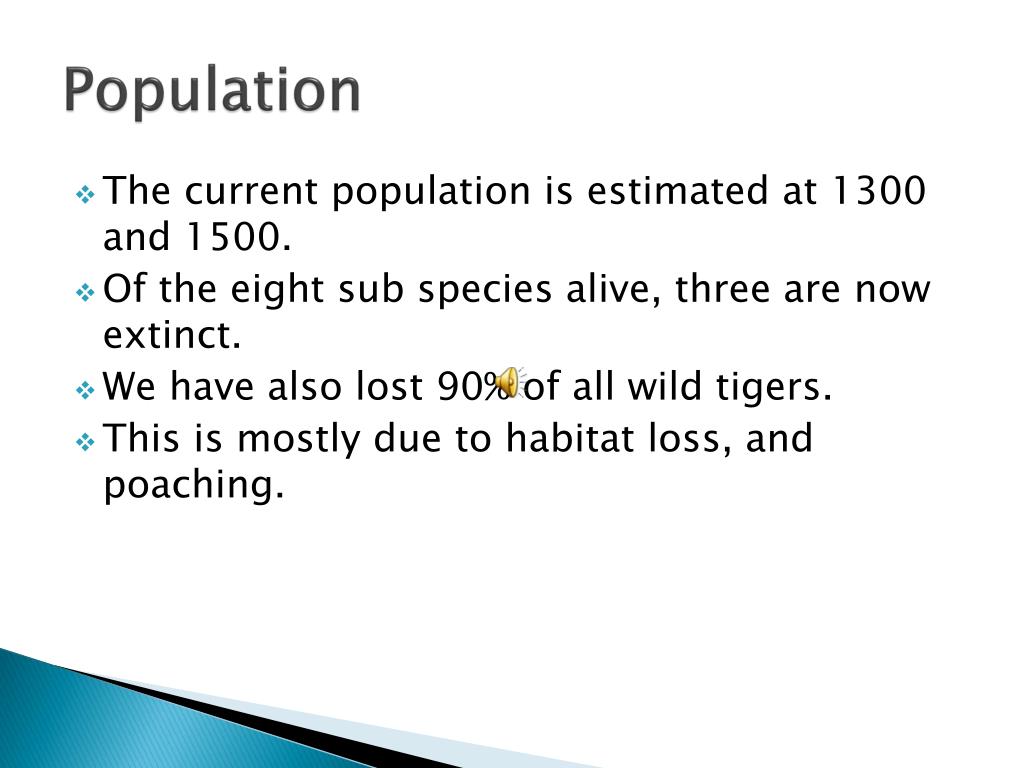 Population

❖ The current population is estimated at 1300 and 1500.
❖ Of the eight sub species alive, three are now extinct.
❖ We have also lost 90% of all wild tigers.
❖ This is mostly due to habitat loss, and poaching.